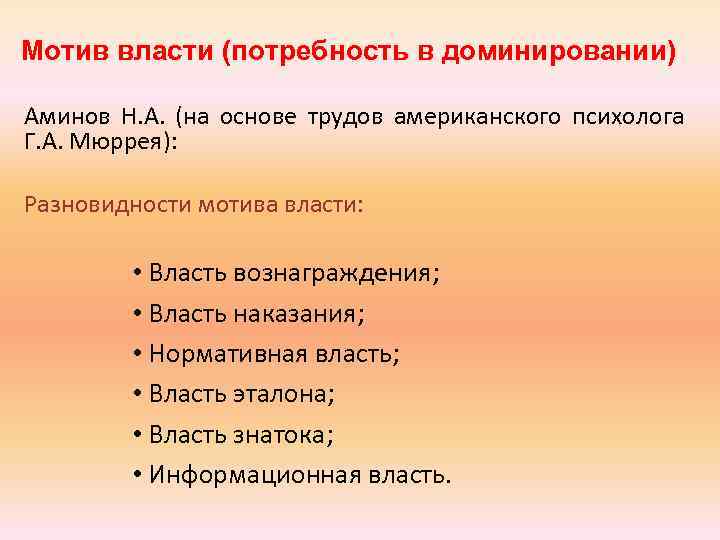 Мотив власти (потребность в доминировании)

Аминов Н.А. (на основе трудов американского психолога Г.А. Мюррея):

Разновидности мотива власти:

• Власть вознаграждения;
• Власть наказания;
• Нормативная власть;
• Власть эталона;
• Власть знатока;
• Информационная власть.